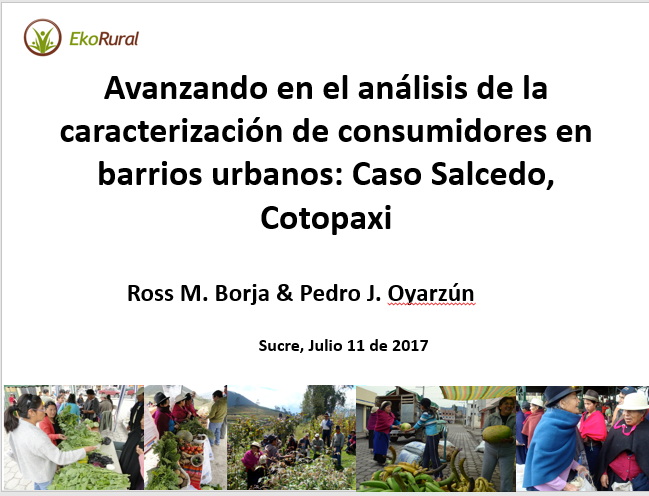 EkoRural

Avanzando en el análisis de la caracterización de consumidores en barrios urbanos: Caso Salcedo, Cotopaxi

Ross M. Borja & Pedro J. Oyarzún

Sucre, Julio 11 de 2017